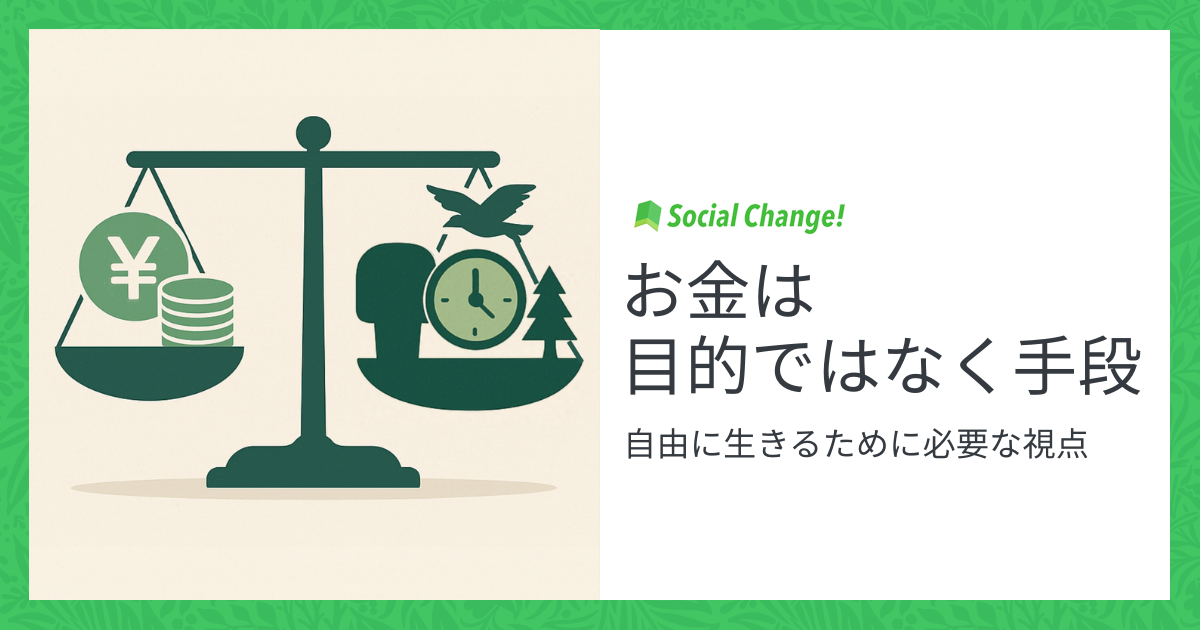 ¥

Social Change!

お金は
目的ではなく手段

自由に生きるために必要な視点